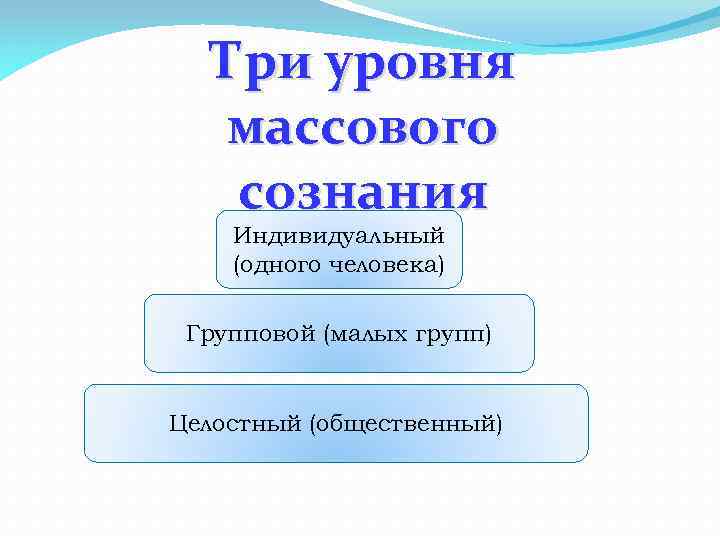 Три уровня массового сознания

Индивидуальный (одного человека)

Групповой (малых групп)

Целостный (общественный)